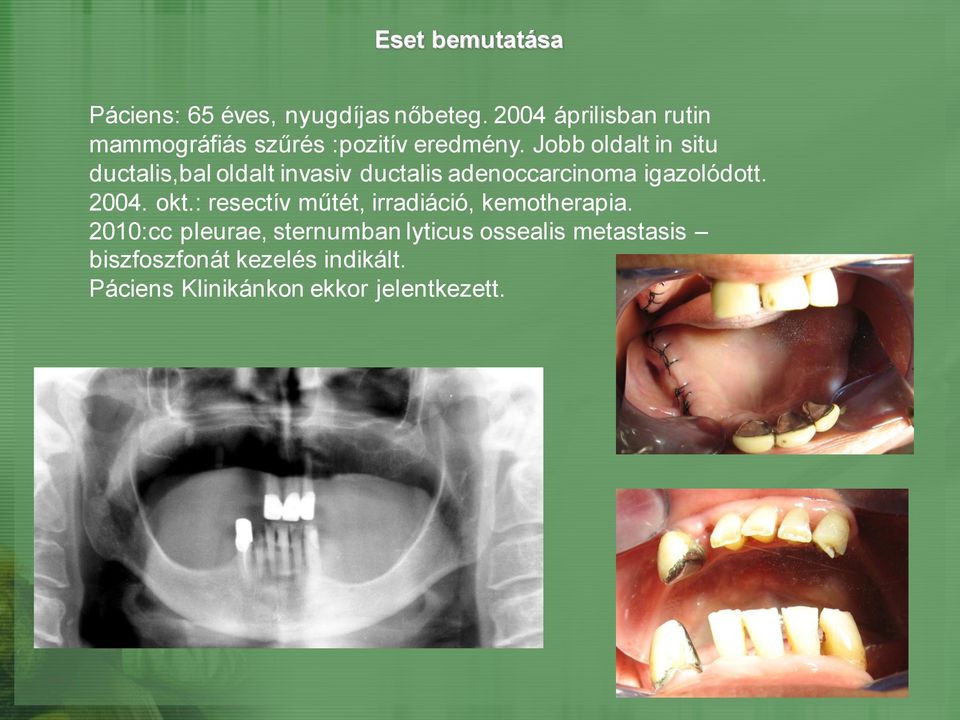 Eset bemutatása

Páciens: 65 éves, nyugdíjas nőbeteg. 2004 áprilisban rutin mammográfiás szűrés :pozitív eredmény. Jobb oldalt in situ ductalis,bal oldalt invasiv ductalis adenoccarcinoma igazolódott.
2004. okt.: resectív műtét, irradiáció, kemotherapia.
2010:cc pleurae, sternumban lyticus ossealis metastasis – biszfoszfonát kezelés indikált.
Páciens Klinikánkon ekkor jelentkezett.